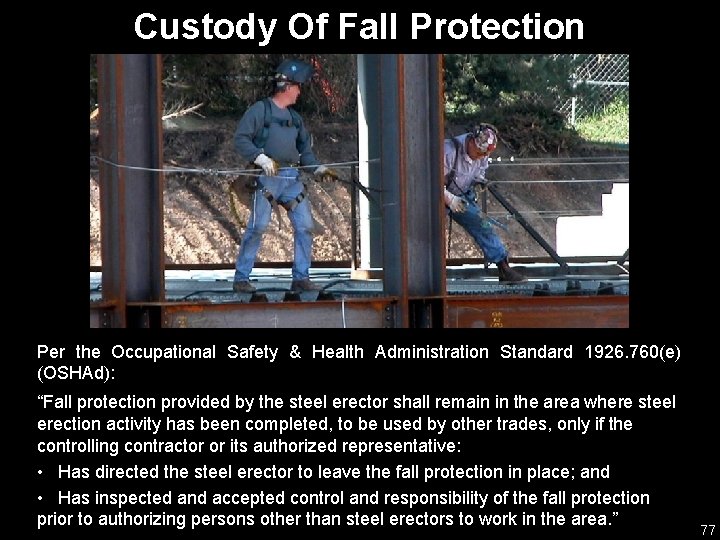 Custody Of Fall Protection

Per the Occupational Safety & Health Administration Standard 1926.760(e) (OSHAd):

“Fall protection provided by the steel erector shall remain in the area where steel erection activity has been completed, to be used by other trades, only if the controlling contractor or its authorized representative:

• Has directed the steel erector to leave the fall protection in place; and

• Has inspected and accepted control and responsibility of the fall protection prior to authorizing persons other than steel erectors to work in the area.”

77